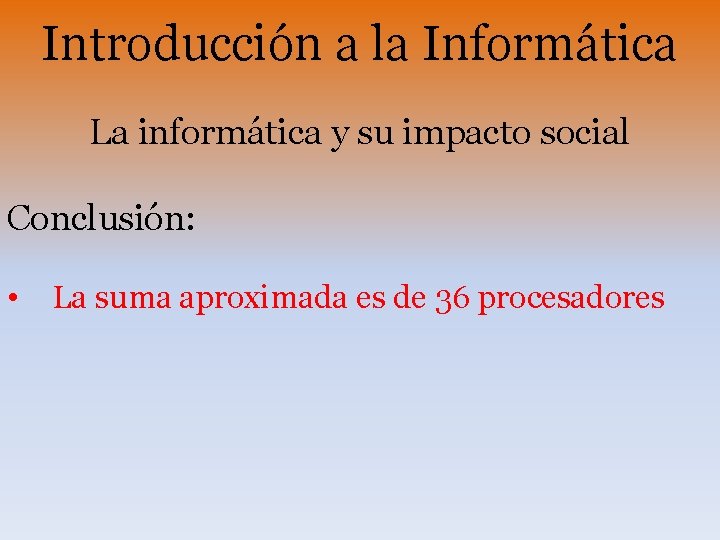 Introducción a la Informática

La informática y su impacto social

Conclusión:

• La suma aproximada es de 36 procesadores